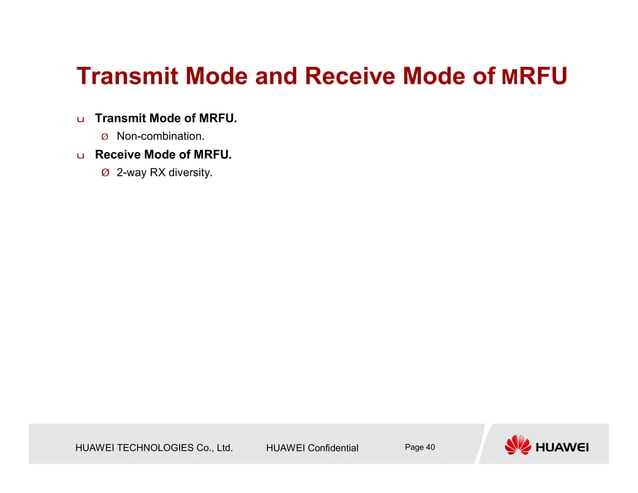 Transmit Mode and Receive Mode of MRFU

u Transmit Mode of MRFU.

Ø Non-combination.

u Receive Mode of MRFU.

Ø 2-way RX diversity.

HUAWEI TECHNOLOGIES Co., Ltd. HUAWEI Confidential Page 40

HUAWEI